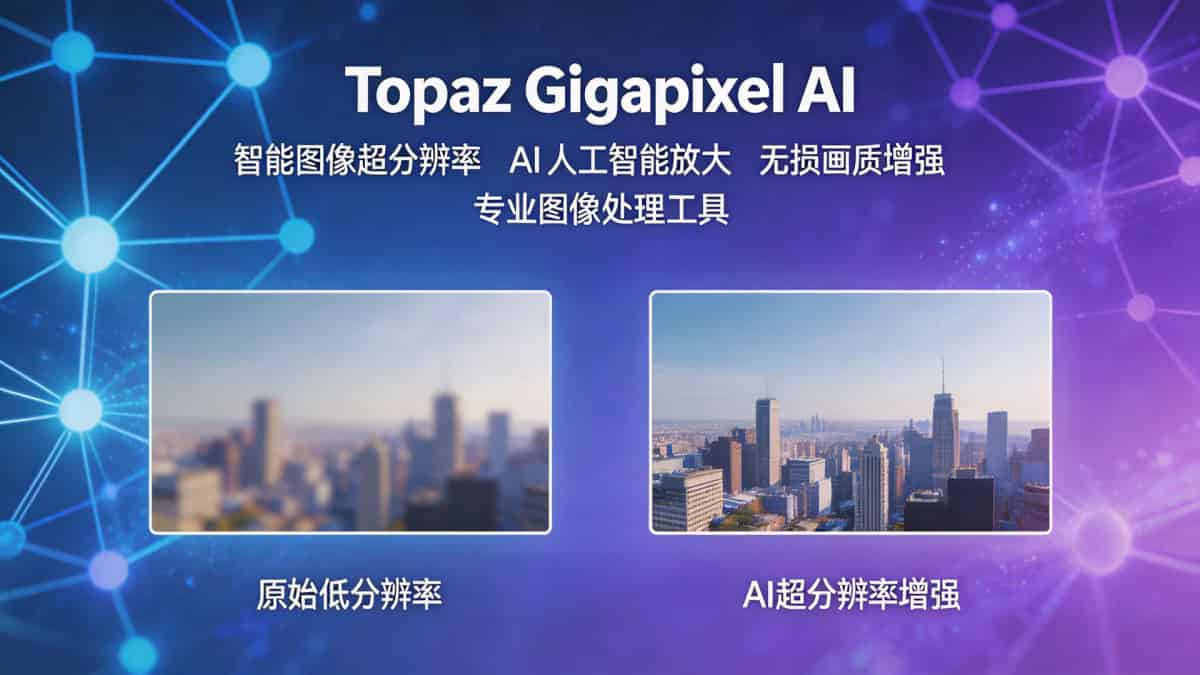 Topaz Gigapixel AI

智能图像超分辨率　AI 人工智能放大　无损画质增强

专业图像处理工具

原始低分辨率

AI超分辨率增强